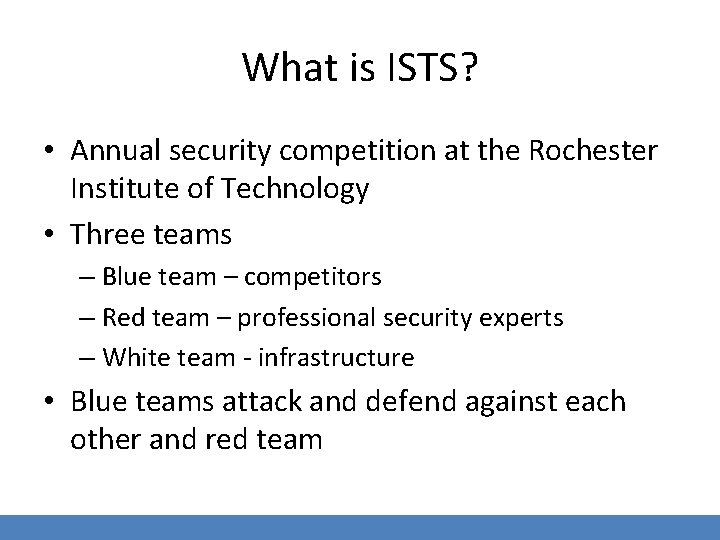 What is ISTS?

• Annual security competition at the Rochester Institute of Technology

• Three teams

– Blue team – competitors

– Red team – professional security experts

– White team - infrastructure

• Blue teams attack and defend against each other and red team